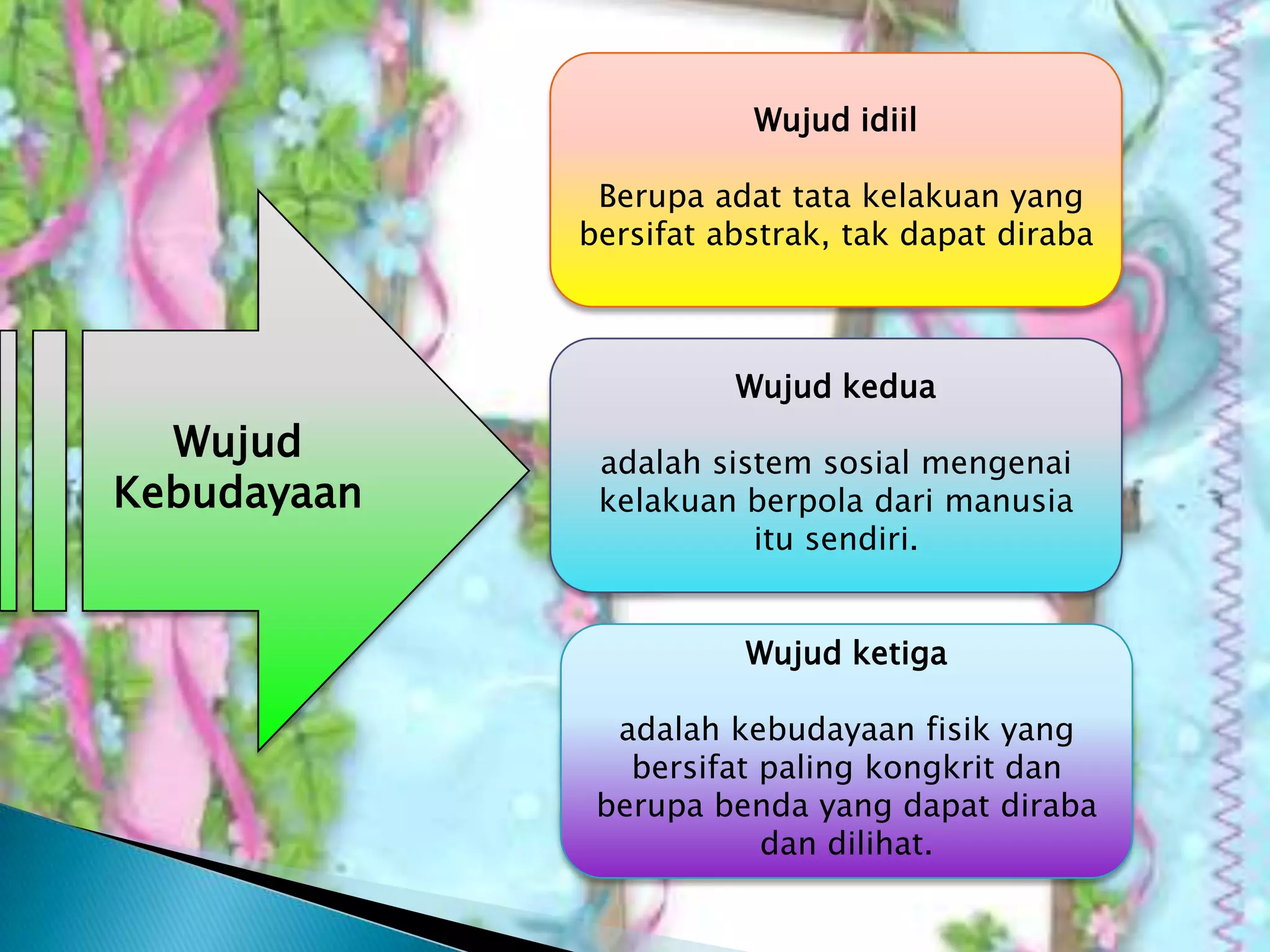 Wujud Kebudayaan

Wujud idiil

Berupa adat tata kelakuan yang bersifat abstrak, tak dapat diraba

Wujud kedua

adalah sistem sosial mengenai kelakuan berpola dari manusia itu sendiri.

Wujud ketiga

adalah kebudayaan fisik yang bersifat paling kongkrit dan berupa benda yang dapat diraba dan dilihat.